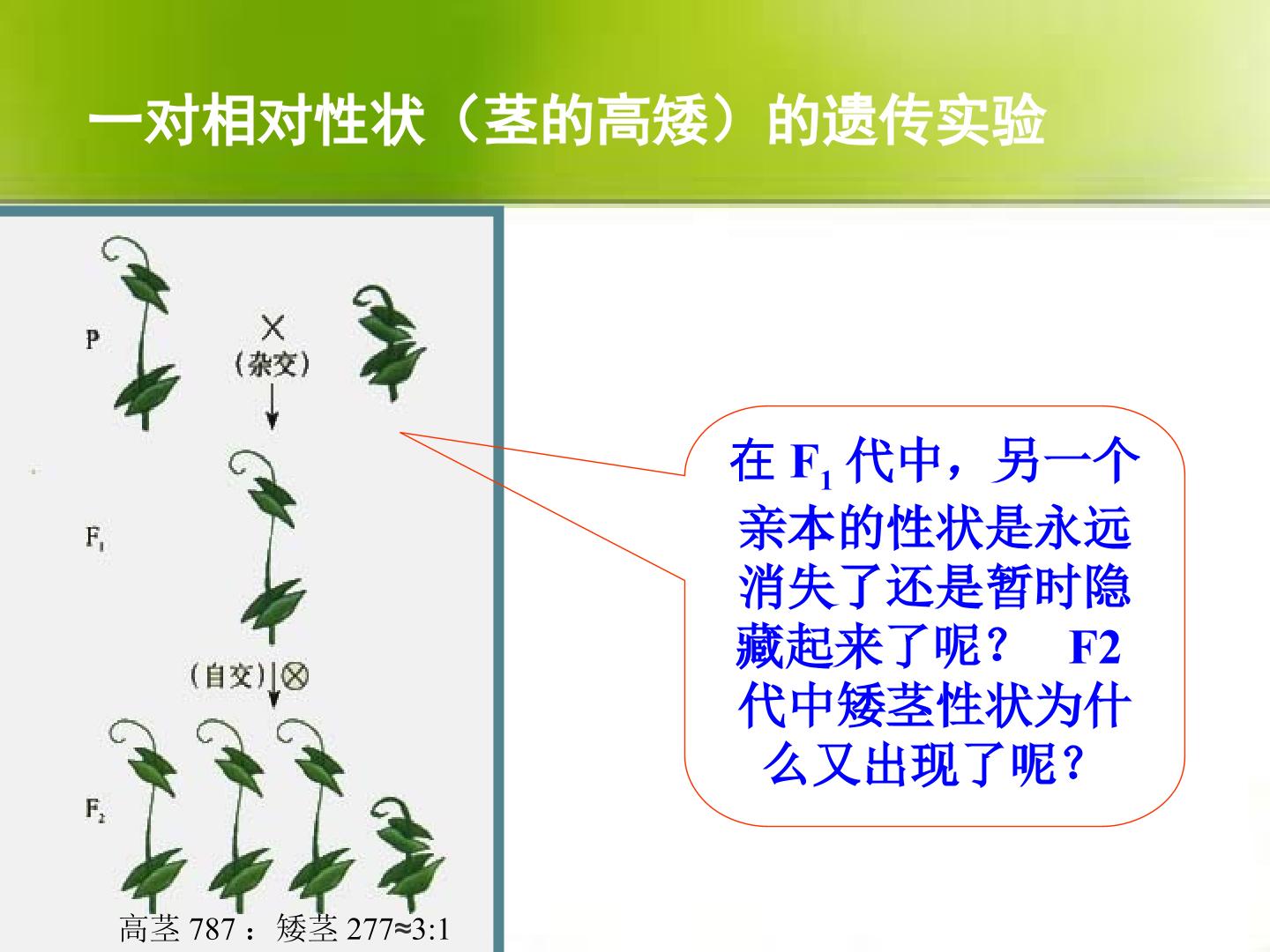 一对相对性状（茎的高矮）的遗传实验

P

×
（杂交）

$F_1$

（自交）⊗

$F_2$

高茎 787 ：矮茎 277≈3:1

在 $F_1$ 代中，另一个亲本的性状是永远消失了还是暂时隐藏起来了呢？ F2 代中矮茎性状为什么又出现了呢？